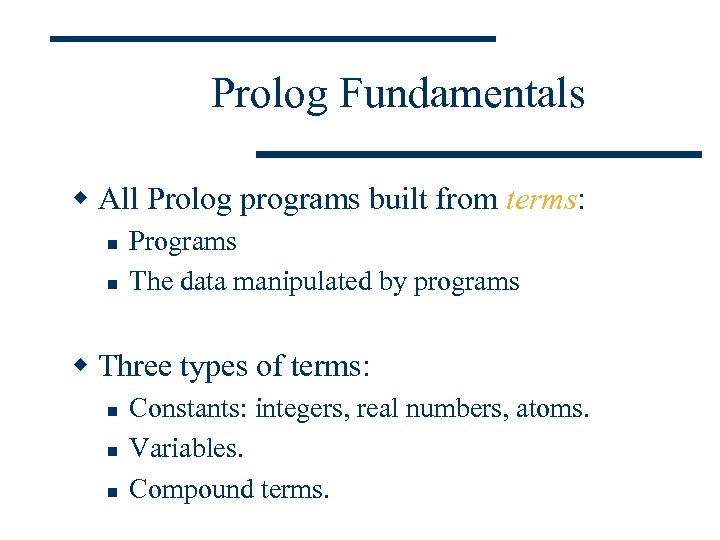 Prolog Fundamentals

All Prolog programs built from terms:

Programs

The data manipulated by programs

Three types of terms:

Constants: integers, real numbers, atoms.

Variables.

Compound terms.